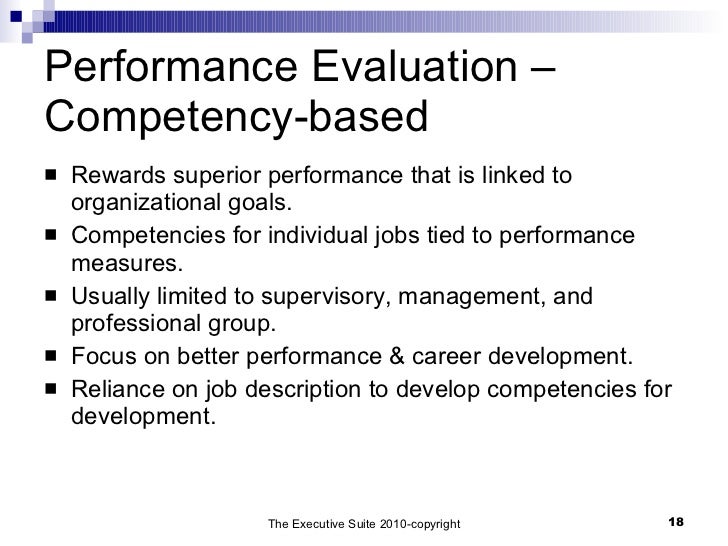 Performance Evaluation – Competency-based

- Rewards superior performance that is linked to organizational goals.
- Competencies for individual jobs tied to performance measures.
- Usually limited to supervisory, management, and professional group.
- Focus on better performance & career development.
- Reliance on job description to develop competencies for development.

The Executive Suite 2010-copyright

18